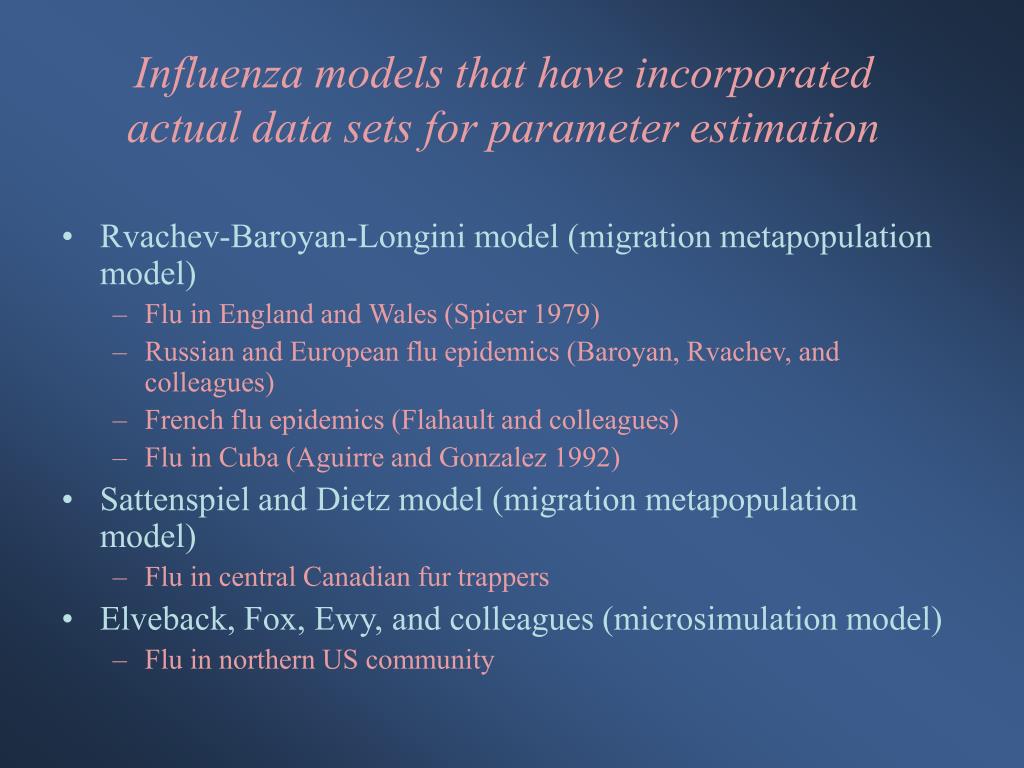 Influenza models that have incorporated actual data sets for parameter estimation

• Rvachev-Baroyan-Longini model (migration metapopulation model)
  – Flu in England and Wales (Spicer 1979)
  – Russian and European flu epidemics (Baroyan, Rvachev, and colleagues)
  – French flu epidemics (Flahault and colleagues)
  – Flu in Cuba (Aguirre and Gonzalez 1992)
• Sattenspiel and Dietz model (migration metapopulation model)
  – Flu in central Canadian fur trappers
• Elveback, Fox, Ewy, and colleagues (microsimulation model)
  – Flu in northern US community